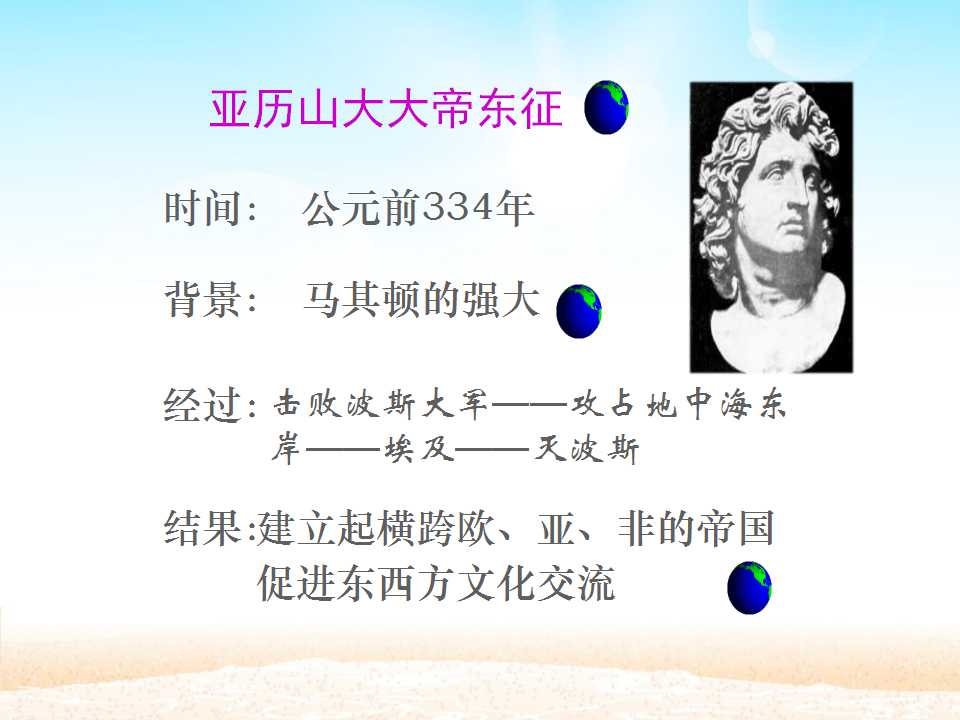 亚历山大大帝东征

时间： 公元前334年

背景： 马其顿的强大

经过：击败波斯大军——攻占地中海东岸——埃及——灭波斯

结果：建立起横跨欧、亚、非的帝国
促进东西方文化交流